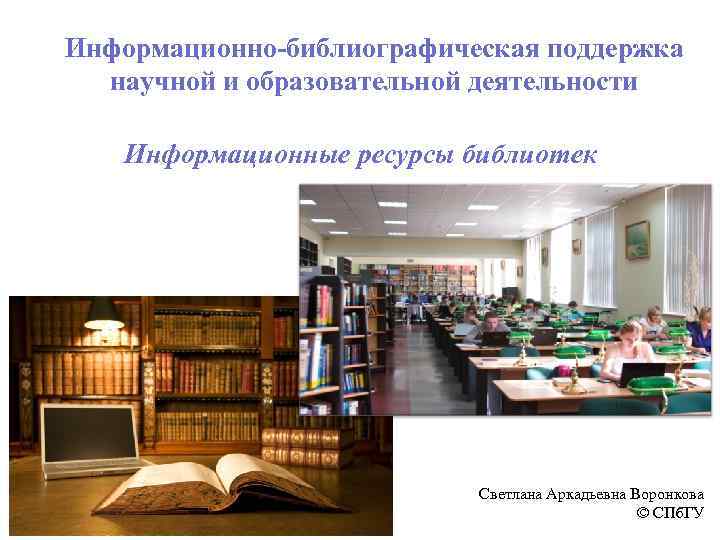 Информационно-библиографическая поддержка научной и образовательной деятельности

Информационные ресурсы библиотек

Светлана Аркадьевна Воронкова
© СПбГУ